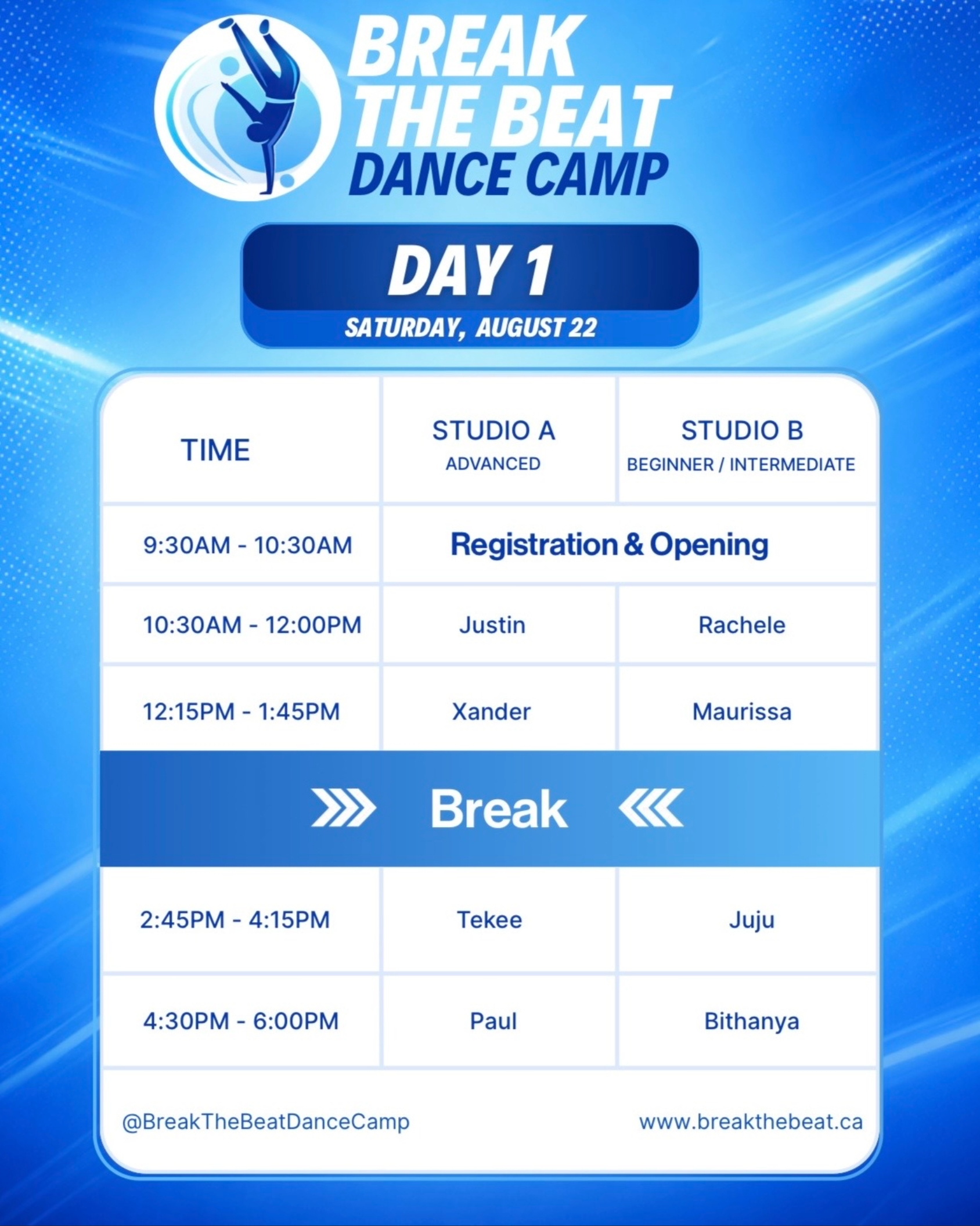 BREAK THE BEAT DANCE CAMP

DAY 1
SATURDAY, AUGUST 22

| TIME | STUDIO A ADVANCED | STUDIO B BEGINNER / INTERMEDIATE |
|---|---|---|
| 9:30AM - 10:30AM | Registration & Opening | |
| 10:30AM - 12:00PM | Justin | Rachele |
| 12:15PM - 1:45PM | Xander | Maurissa |
| Break | | |
| 2:45PM - 4:15PM | Tekee | Juju |
| 4:30PM - 6:00PM | Paul | Bithanya |

@BreakTheBeatDanceCamp
www.breakthebeat.ca